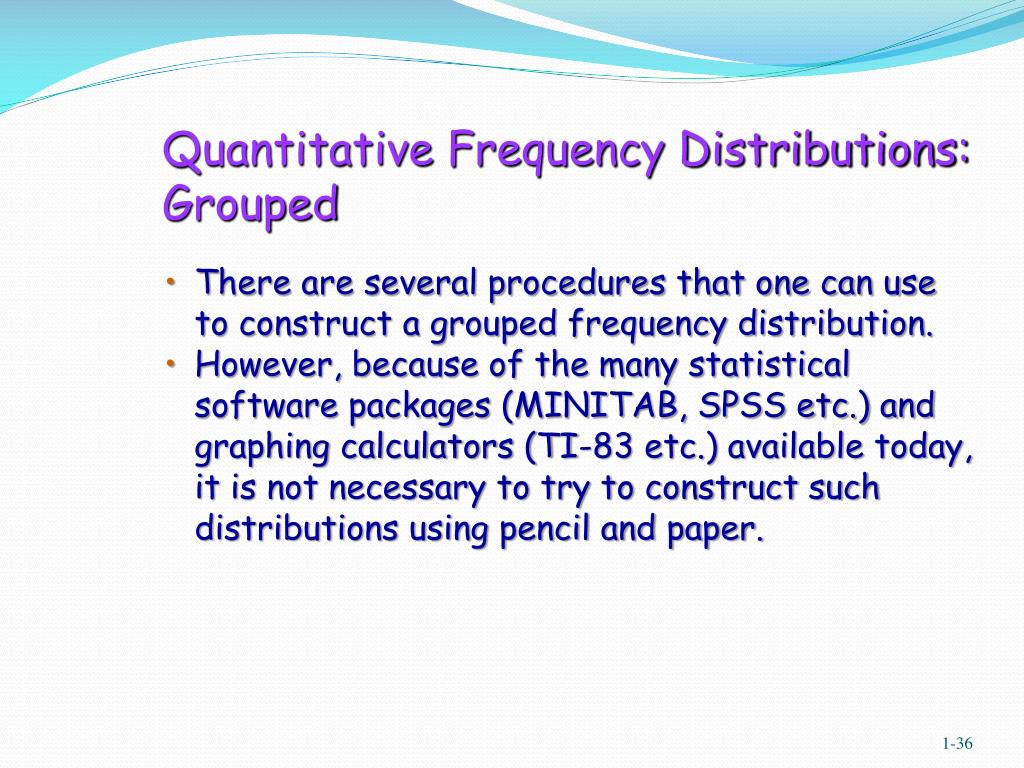 Quantitative Frequency Distributions: Grouped

• There are several procedures that one can use to construct a grouped frequency distribution.
• However, because of the many statistical software packages (MINITAB, SPSS etc.) and graphing calculators (TI-83 etc.) available today, it is not necessary to try to construct such distributions using pencil and paper.

1-36